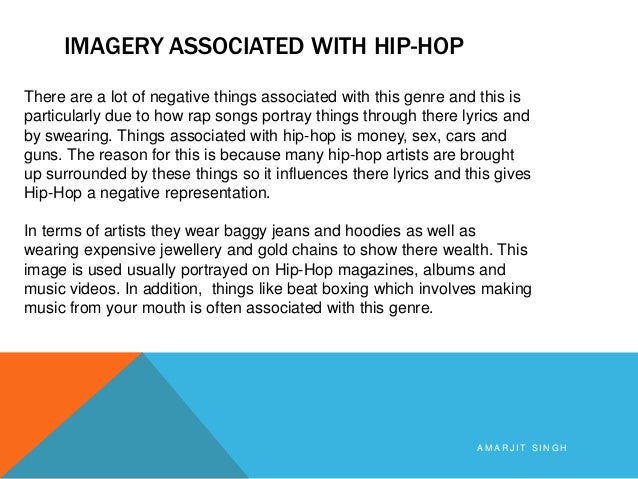 IMAGERY ASSOCIATED WITH HIP-HOP

There are a lot of negative things associated with this genre and this is particularly due to how rap songs portray things through there lyrics and by swearing. Things associated with hip-hop is money, sex, cars and guns. The reason for this is because many hip-hop artists are brought up surrounded by these things so it influences there lyrics and this gives Hip-Hop a negative representation.

In terms of artists they wear baggy jeans and hoodies as well as wearing expensive jewellery and gold chains to show there wealth. This image is used usually portrayed on Hip-Hop magazines, albums and music videos. In addition, things like beat boxing which involves making music from your mouth is often associated with this genre.

AMARJIT SINGH